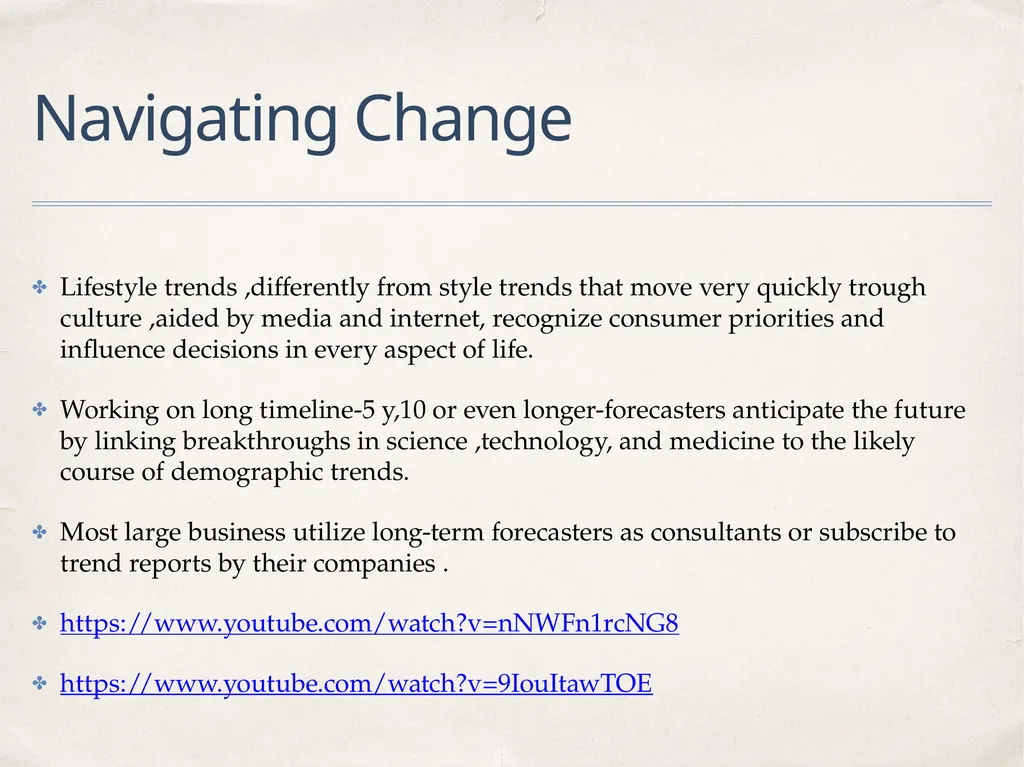 Navigating Change

✤ Lifestyle trends ,differently from style trends that move very quickly trough culture ,aided by media and internet, recognize consumer priorities and influence decisions in every aspect of life.

✤ Working on long timeline-5 y,10 or even longer-forecasters anticipate the future by linking breakthroughs in science ,technology, and medicine to the likely course of demographic trends.

✤ Most large business utilize long-term forecasters as consultants or subscribe to trend reports by their companies .

✤ https://www.youtube.com/watch?v=nNWFn1rcNG8

✤ https://www.youtube.com/watch?v=9IouItawTOE